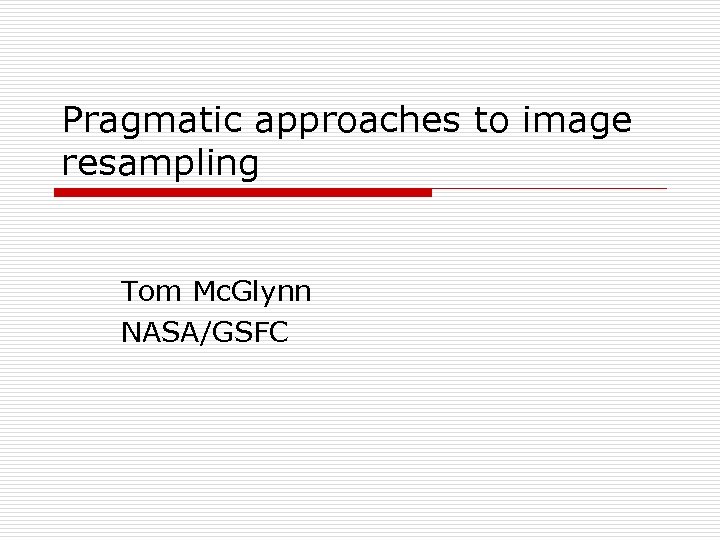 Pragmatic approaches to image resampling

Tom McGlynn
NASA/GSFC